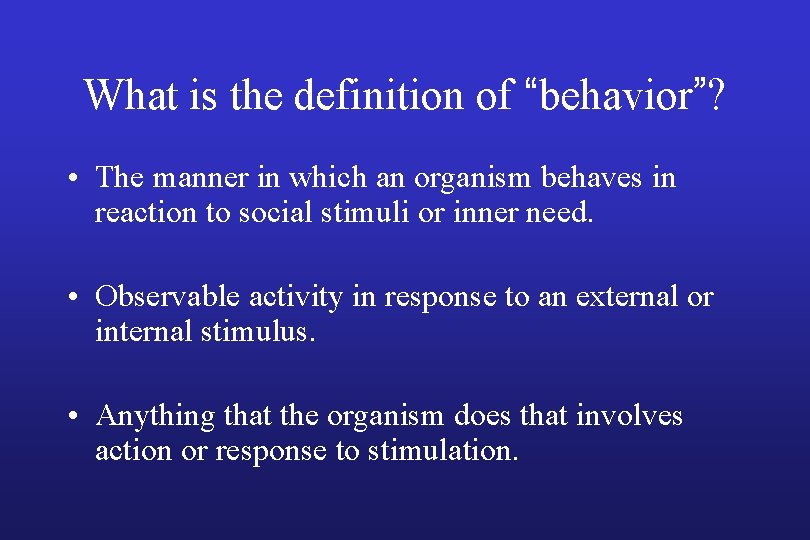 What is the definition of “behavior”?

• The manner in which an organism behaves in reaction to social stimuli or inner need.

• Observable activity in response to an external or internal stimulus.

• Anything that the organism does that involves action or response to stimulation.